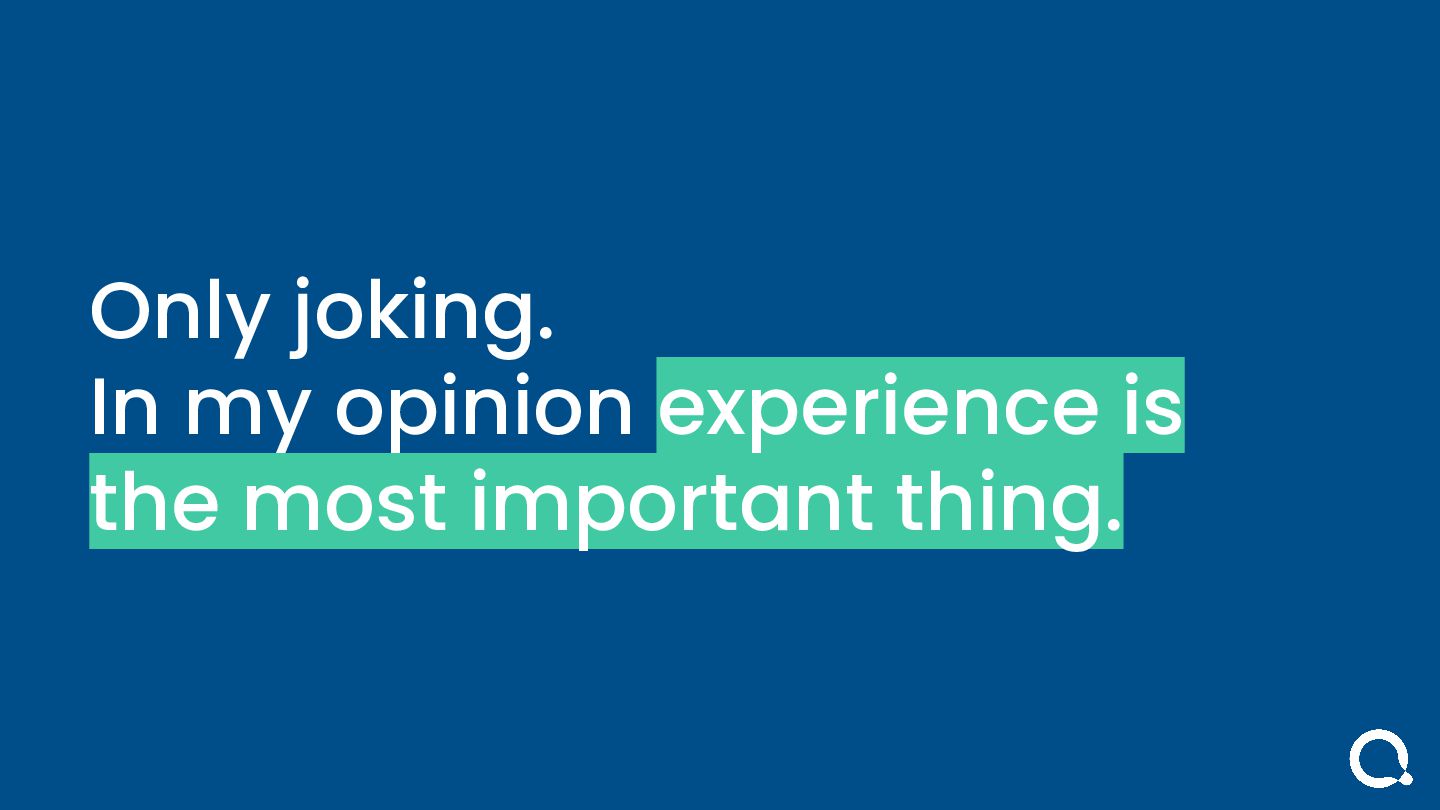 Only joking.
In my opinion experience is the most important thing.